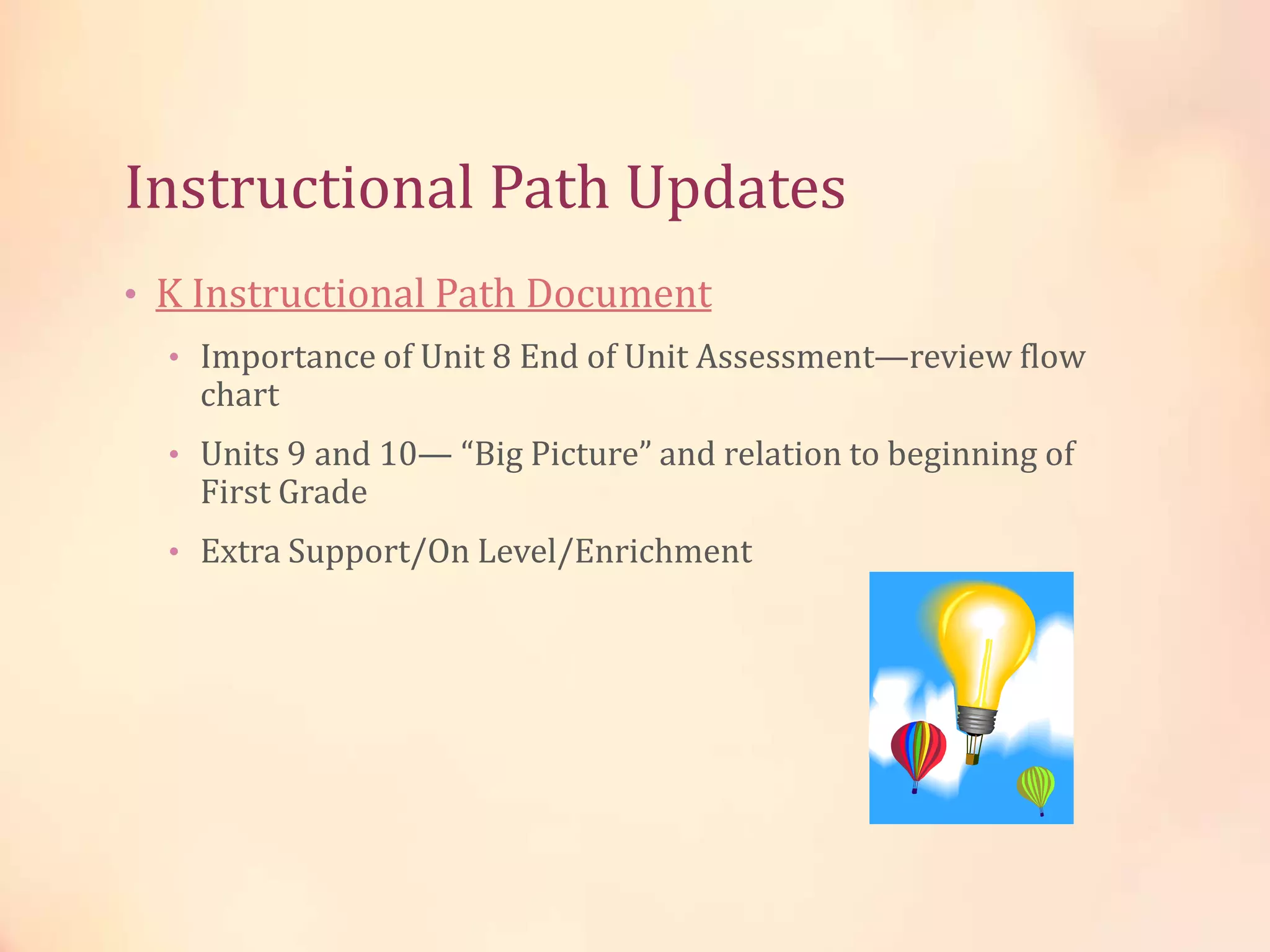 Instructional Path Updates

• K Instructional Path Document

• Importance of Unit 8 End of Unit Assessment—review flow chart

• Units 9 and 10— “Big Picture” and relation to beginning of First Grade

• Extra Support/On Level/Enrichment